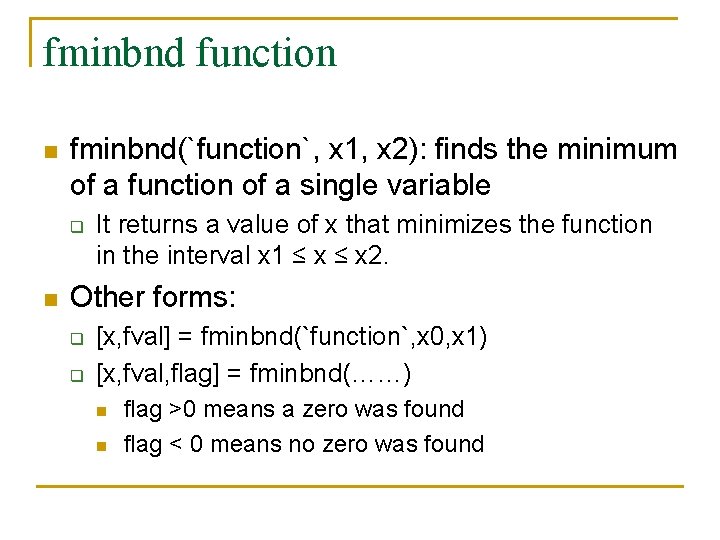 fminbnd function

fminbnd(`function`, x1, x2): finds the minimum of a function of a single variable

It returns a value of x that minimizes the function in the interval x1 ≤ x ≤ x2.

Other forms:

[x,fval] = fminbnd(`function`,x0,x1)

[x,fval,flag] = fminbnd(……)

flag >0 means a zero was found

flag < 0 means no zero was found